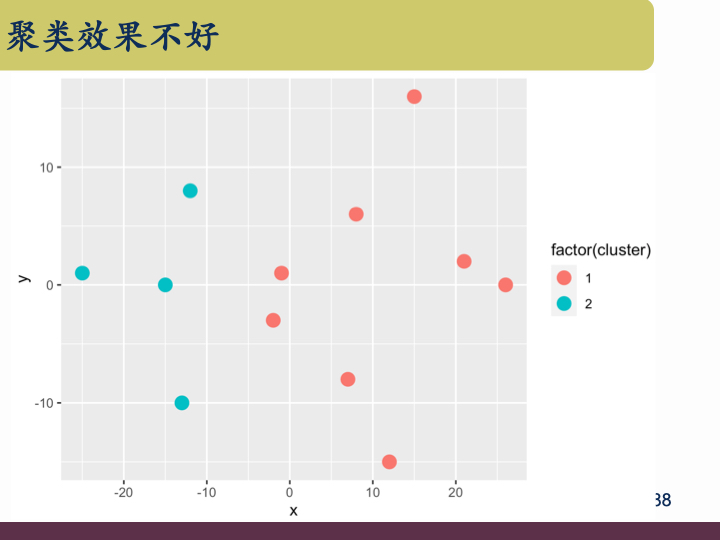 聚类效果不好

10
0
-10
y
-20
-10
0
10
20
x

factor(cluster)
1
2

38